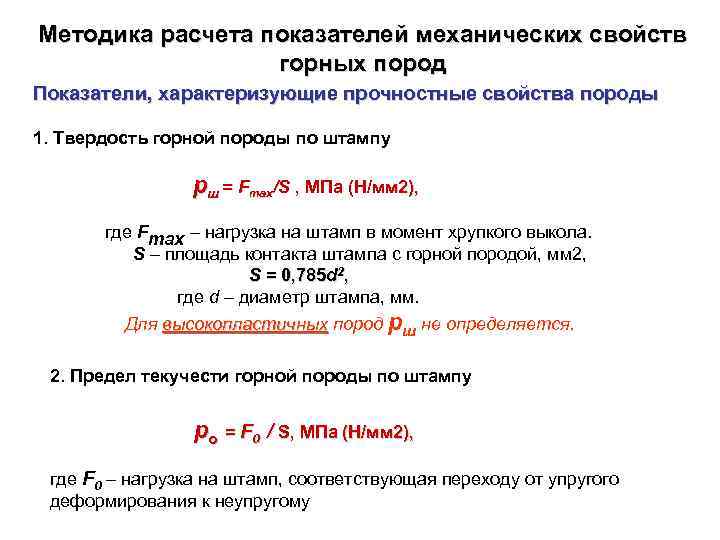 Методика расчета показателей механических свойств горных пород

Показатели, характеризующие прочностные свойства породы

1. Твердость горной породы по штампу

$p_ш = F_{max}/S$ , МПа (Н/мм2),

где $F_{max}$ – нагрузка на штамп в момент хрупкого выкола.
$S$ – площадь контакта штампа с горной породой, мм2,
$S = 0,785d^2$,
где $d$ – диаметр штампа, мм.

Для высокопластичных пород $p_ш$ не определяется.

2. Предел текучести горной породы по штампу

$p_o = F_0 / S$, МПа (Н/мм2),

где $F_0$ – нагрузка на штамп, соответствующая переходу от упругого деформирования к неупругому